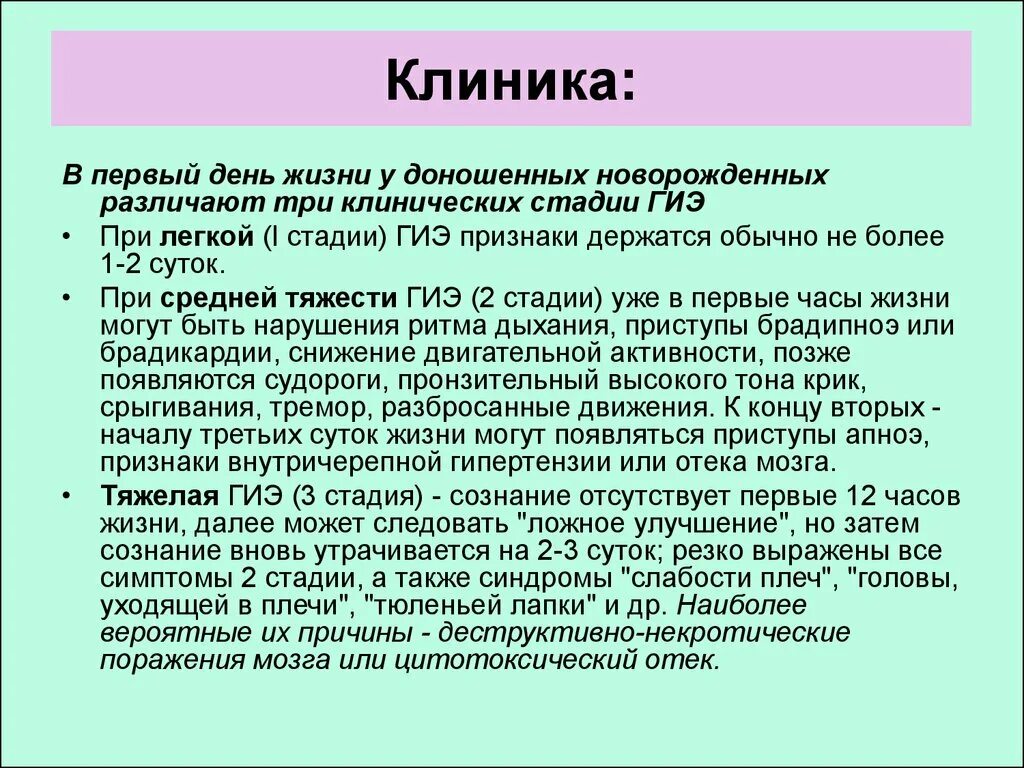 Клиника:

В первый день жизни у доношенных новорожденных различают три клинических стадии ГИЭ

• При легкой (I стадии) ГИЭ признаки держатся обычно не более 1-2 суток.

• При средней тяжести ГИЭ (2 стадии) уже в первые часы жизни могут быть нарушения ритма дыхания, приступы брадипноэ или брадикардии, снижение двигательной активности, позже появляются судороги, пронзительный высокого тона крик, срыгивания, тремор, разбросанные движения. К концу вторых - началу третьих суток жизни могут появляться приступы апноэ, признаки внутричерепной гипертензии или отека мозга.

• Тяжелая ГИЭ (3 стадия) - сознание отсутствует первые 12 часов жизни, далее может следовать "ложное улучшение", но затем сознание вновь утрачивается на 2-3 суток; резко выражены все симптомы 2 стадии, а также синдромы "слабости плеч", "головы, уходящей в плечи", "тюленьей лапки" и др. Наиболее вероятные их причины - деструктивно-некротические поражения мозга или цитотоксический отек.